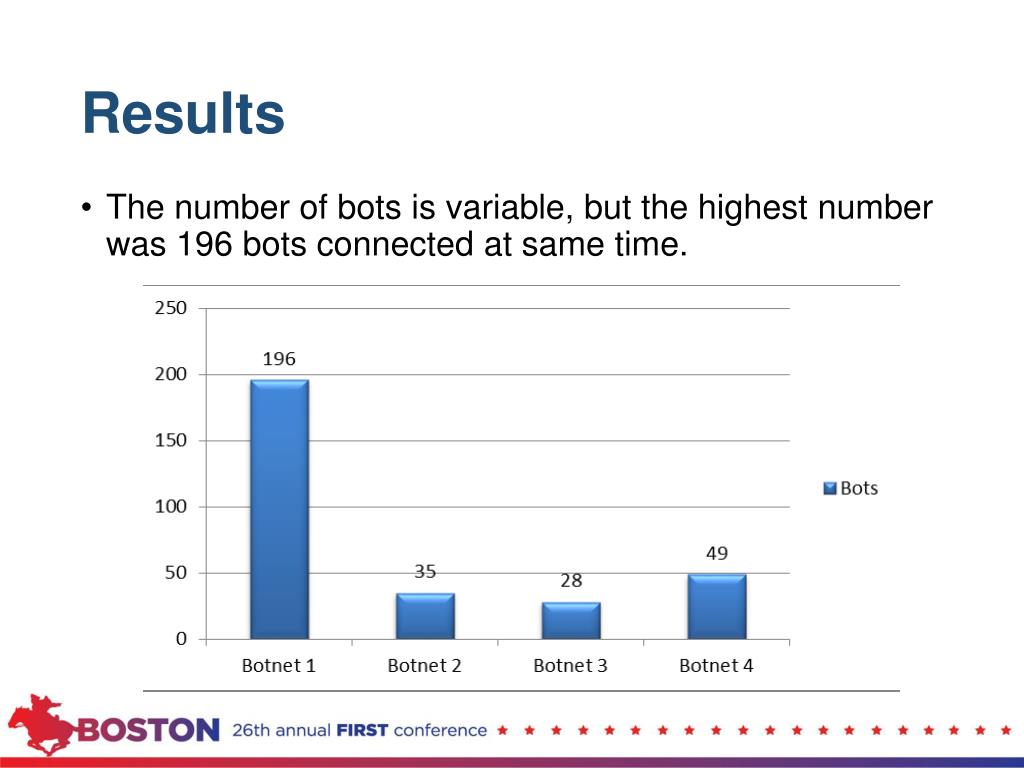 Results

• The number of bots is variable, but the highest number was 196 bots connected at same time.

250
200
150
100
50
0

196
35
28
49

Botnet 1
Botnet 2
Botnet 3
Botnet 4

Bots

BOSTON 26th annual FIRST conference